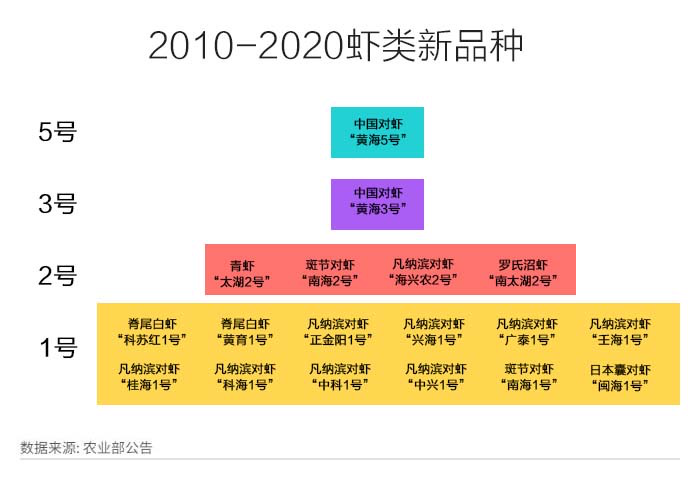 2010-2020虾类新品种

5号

中国对虾
“黄海5号”

3号

中国对虾
“黄海3号”

2号

青虾
“太湖2号”

斑节对虾
“南海2号”

凡纳滨对虾
“海兴农2号”

罗氏沼虾
“南太湖2号”

1号

脊尾白虾
“科苏红1号”

脊尾白虾
“黄育1号”

凡纳滨对虾
“正金阳1号”

凡纳滨对虾
“兴海1号”

凡纳滨对虾
“广泰1号”

凡纳滨对虾
“壬海1号”

凡纳滨对虾
“桂海1号”

凡纳滨对虾
“科海1号”

凡纳滨对虾
“中科1号”

凡纳滨对虾
“中兴1号”

斑节对虾
“南海1号”

日本囊对虾
“闽海1号”

数据来源: 农业部公告